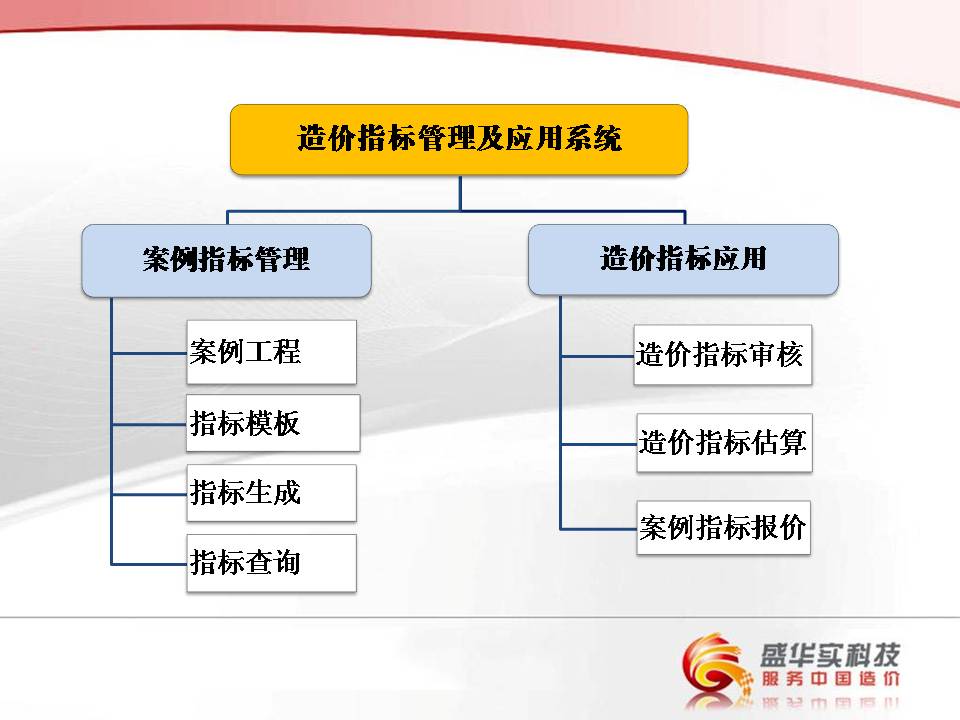 造价指标管理及应用系统

案例指标管理

案例工程

指标模板

指标生成

指标查询

造价指标应用

造价指标审核

造价指标估算

案例指标报价

盛华实科技
服务中国造价